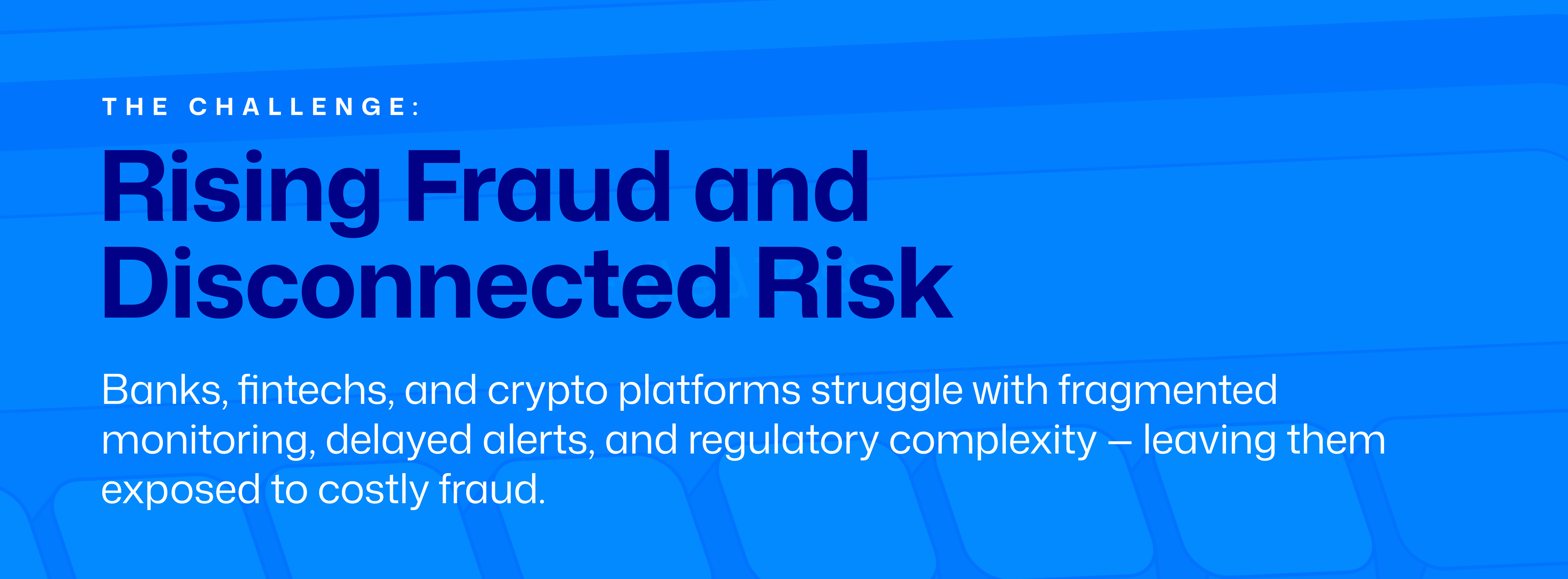 THE CHALLENGE:

Rising Fraud and Disconnected Risk

Banks, fintechs, and crypto platforms struggle with fragmented monitoring, delayed alerts, and regulatory complexity – leaving them exposed to costly fraud.